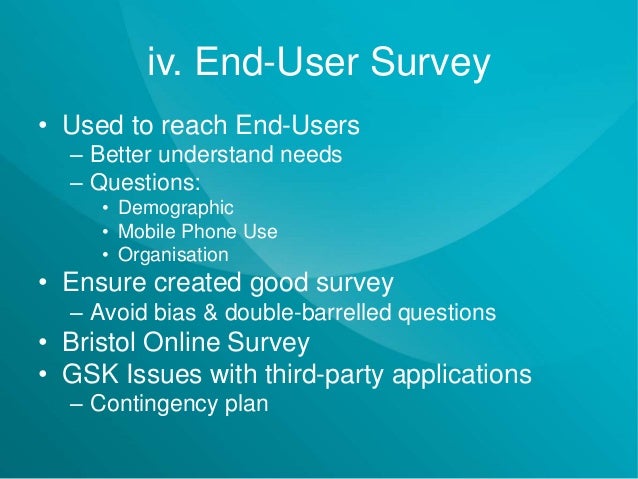 iv. End-User Survey

• Used to reach End-Users
– Better understand needs
– Questions:
• Demographic
• Mobile Phone Use
• Organisation
• Ensure created good survey
– Avoid bias & double-barrelled questions
• Bristol Online Survey
• GSK Issues with third-party applications
– Contingency plan